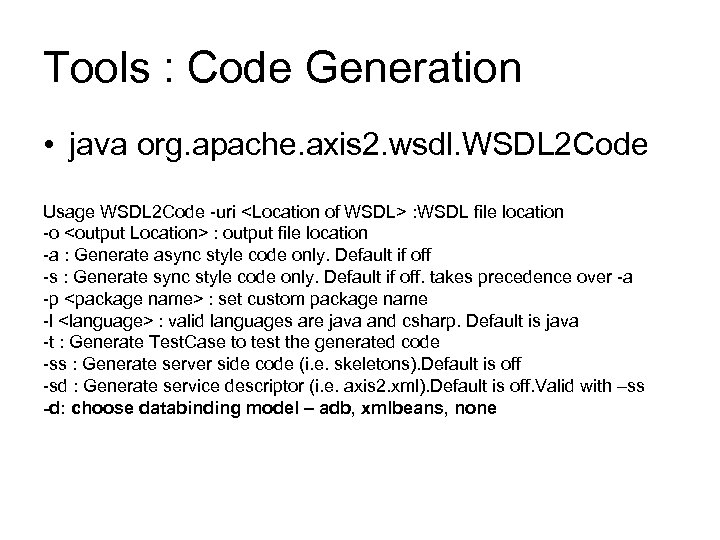 Tools : Code Generation

• java org.apache.axis2.wsdl.WSDL2Code

Usage WSDL2Code -uri <Location of WSDL> :WSDL file location
-o <output Location> : output file location
-a : Generate async style code only. Default if off
-s : Generate sync style code only. Default if off. takes precedence over -a
-p <package name> : set custom package name
-l <language> : valid languages are java and csharp. Default is java
-t : Generate TestCase to test the generated code
-ss : Generate server side code (i.e. skeletons).Default is off
-sd : Generate service descriptor (i.e. axis2.xml).Default is off.Valid with –ss
-d: choose databinding model – adb, xmlbeans, none